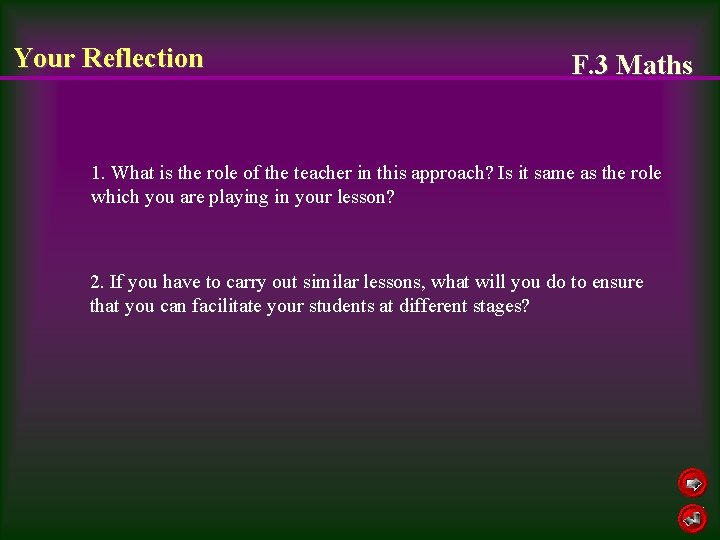 Your Reflection

F.3 Maths

1. What is the role of the teacher in this approach? Is it same as the role which you are playing in your lesson?

2. If you have to carry out similar lessons, what will you do to ensure that you can facilitate your students at different stages?